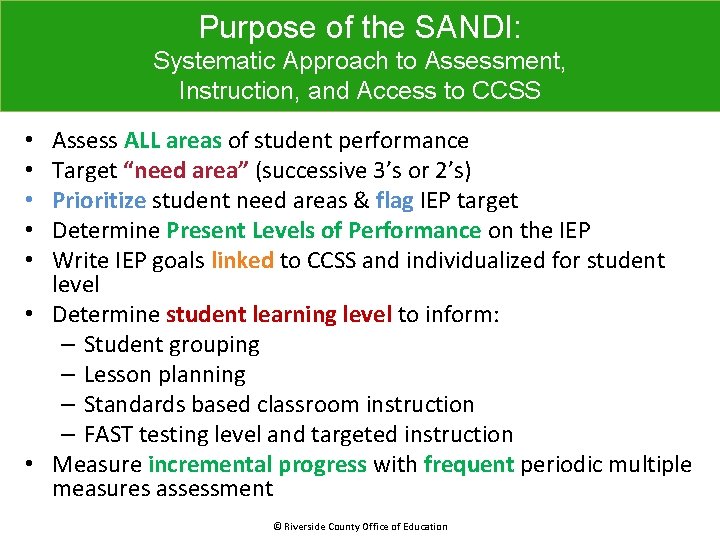 Purpose of the SANDI:
Systematic Approach to Assessment, Instruction, and Access to CCSS

• Assess ALL areas of student performance
• Target "need area" (successive 3's or 2's)
• Prioritize student need areas & flag IEP target
• Determine Present Levels of Performance on the IEP
• Write IEP goals linked to CCSS and individualized for student level
• Determine student learning level to inform:
– Student grouping
– Lesson planning
– Standards based classroom instruction
– FAST testing level and targeted instruction
• Measure incremental progress with frequent periodic multiple measures assessment

© Riverside County Office of Education